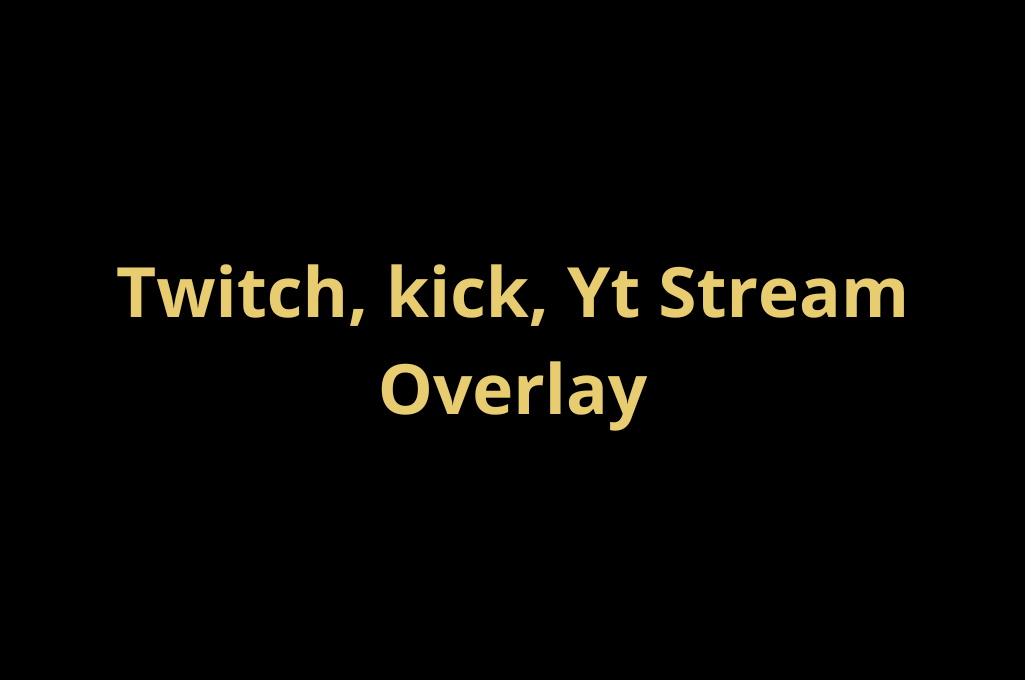 Twitch, kick, Yt Stream Overlay